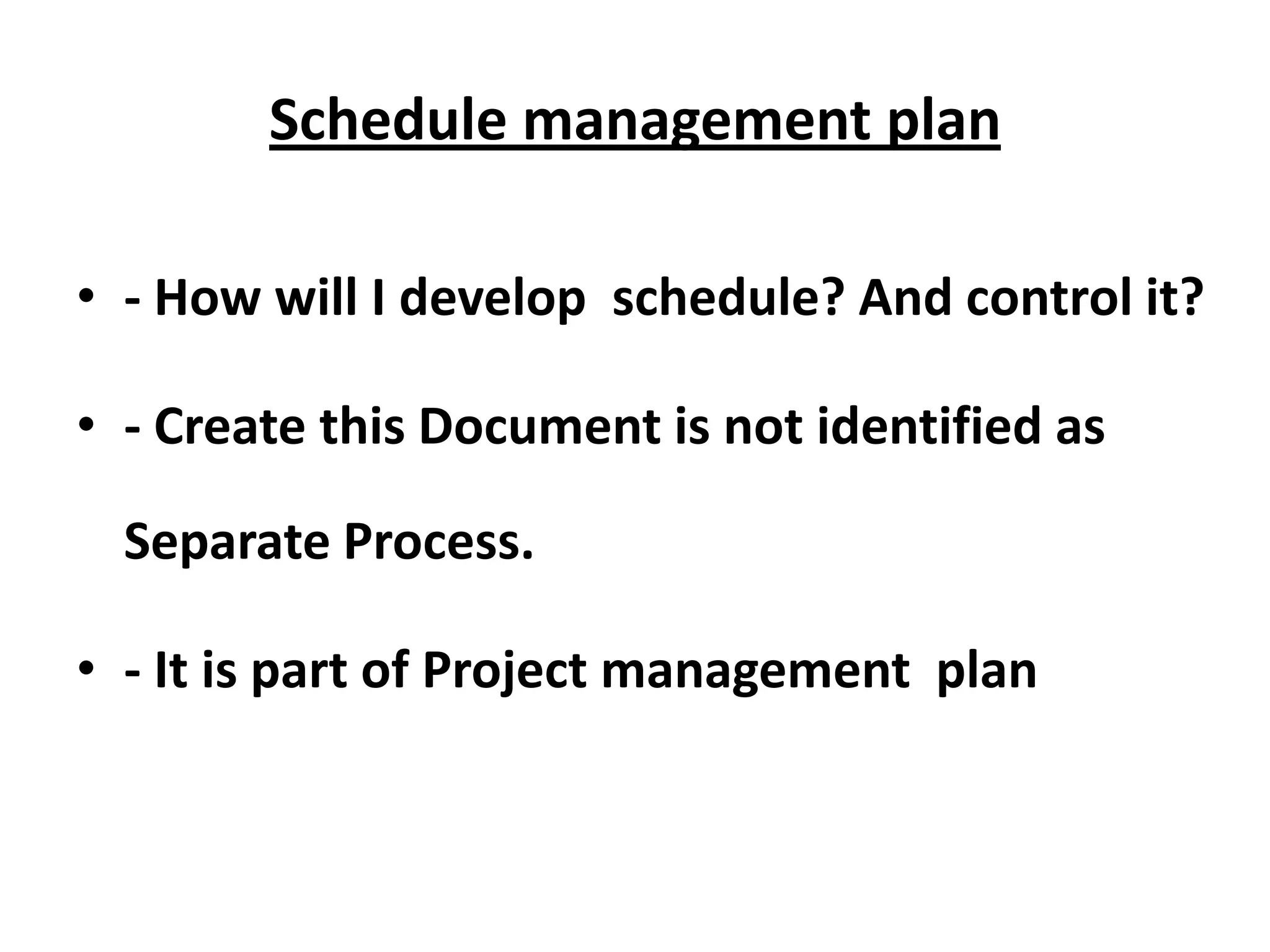 Schedule management plan

• - How will I develop schedule? And control it?

• - Create this Document is not identified as Separate Process.

• - It is part of Project management plan